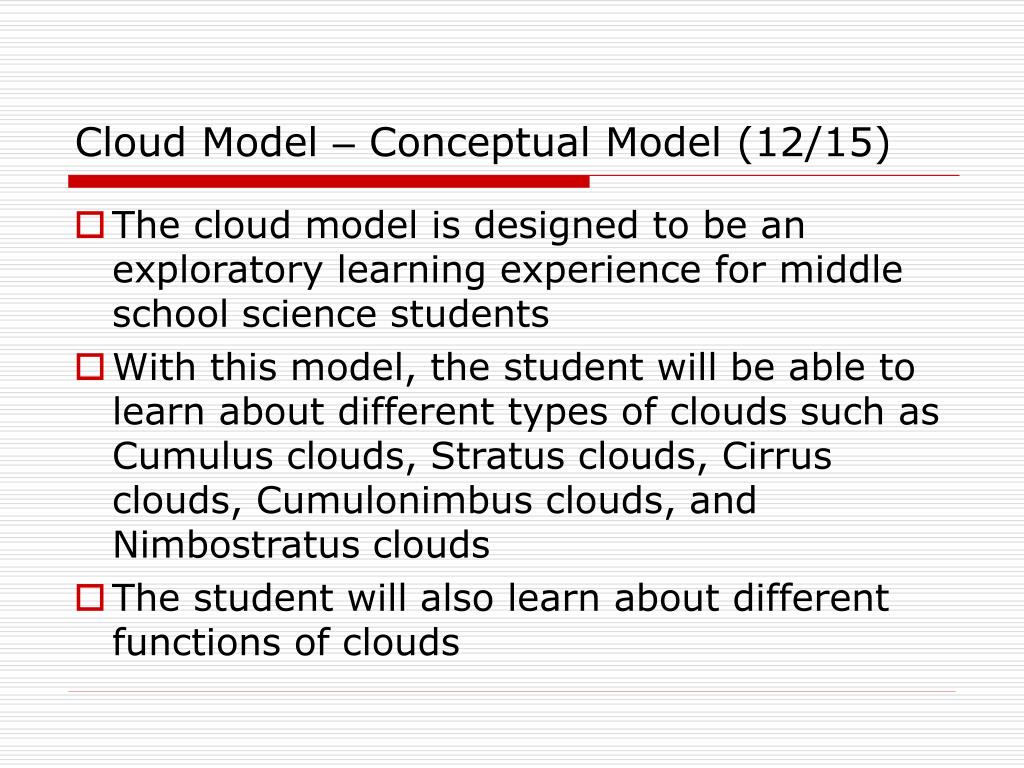 Cloud Model – Conceptual Model (12/15)

The cloud model is designed to be an exploratory learning experience for middle school science students

With this model, the student will be able to learn about different types of clouds such as Cumulus clouds, Stratus clouds, Cirrus clouds, Cumulonimbus clouds, and Nimbostratus clouds

The student will also learn about different functions of clouds